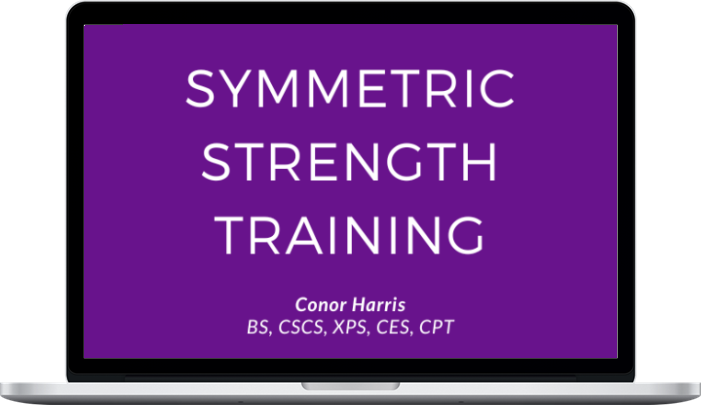 SYMMETRIC STRENGTH TRAINING

Conor Harris
BS, CSCS, XPS, CES, CPT